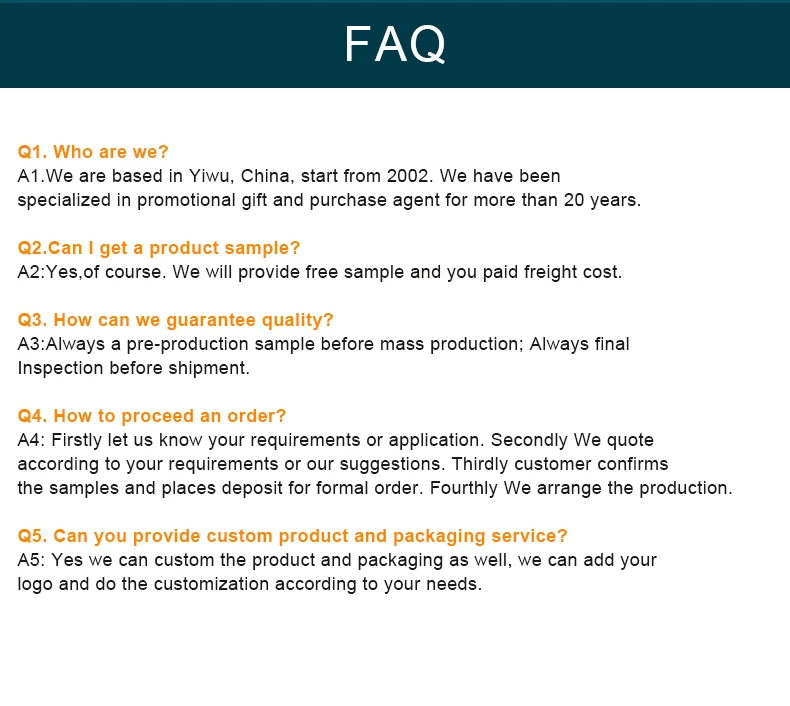 FAQ

Q1. Who are we?
A1.We are based in Yiwu, China, start from 2002. We have been specialized in promotional gift and purchase agent for more than 20 years.

Q2.Can I get a product sample?
A2:Yes,of course. We will provide free sample and you paid freight cost.

Q3. How can we guarantee quality?
A3:Always a pre-production sample before mass production; Always final Inspection before shipment.

Q4. How to proceed an order?
A4: Firstly let us know your requirements or application. Secondly We quote according to your requirements or our suggestions. Thirdly customer confirms the samples and places deposit for formal order. Fourthly We arrange the production.

Q5. Can you provide custom product and packaging service?
A5: Yes we can custom the product and packaging as well, we can add your logo and do the customization according to your needs.